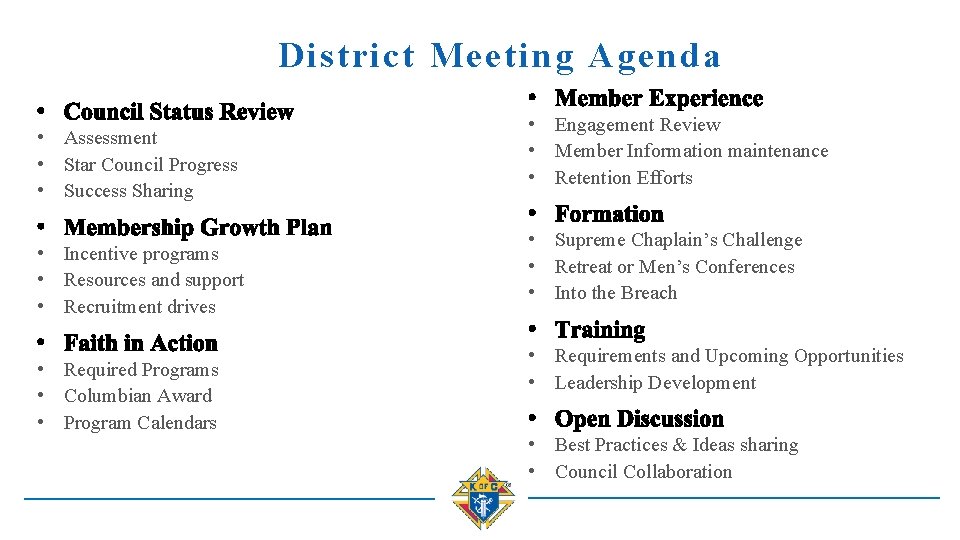 District Meeting Agenda

• Council Status Review
• Assessment
• Star Council Progress
• Success Sharing

• Membership Growth Plan
• Incentive programs
• Resources and support
• Recruitment drives

• Faith in Action
• Required Programs
• Columbian Award
• Program Calendars

• Member Experience
• Engagement Review
• Member Information maintenance
• Retention Efforts

• Formation
• Supreme Chaplain's Challenge
• Retreat or Men's Conferences
• Into the Breach

• Training
• Requirements and Upcoming Opportunities
• Leadership Development

• Open Discussion
• Best Practices & Ideas sharing
• Council Collaboration

K of C